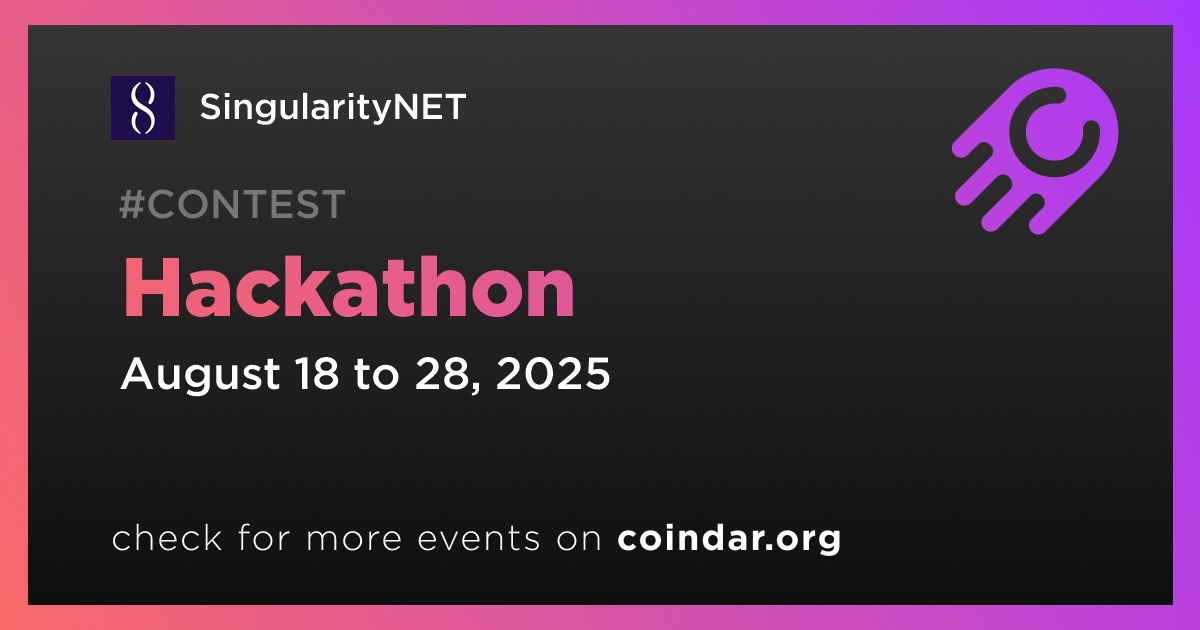 SingularityNET

#CONTEST

Hackathon

August 18 to 28, 2025

check for more events on coindar.org